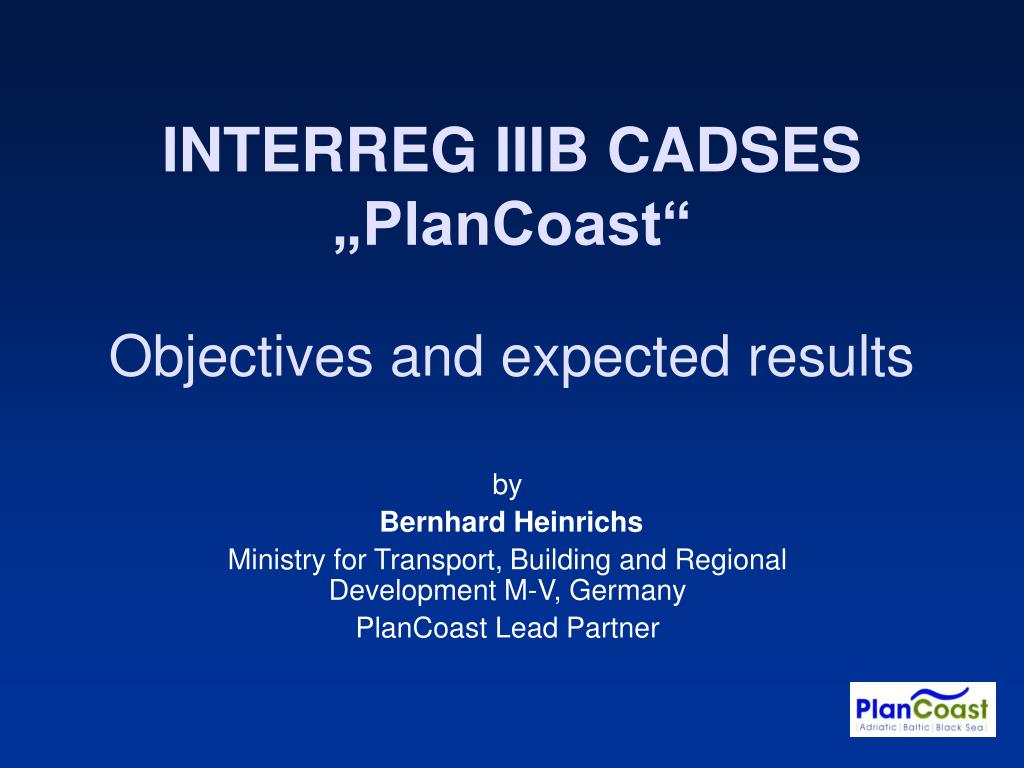 INTERREG IIIB CADSES
„PlanCoast“

Objectives and expected results

by
Bernhard Heinrichs
Ministry for Transport, Building and Regional Development M-V, Germany
PlanCoast Lead Partner

PlanCoast
Adriatic | Baltic | Black Sea